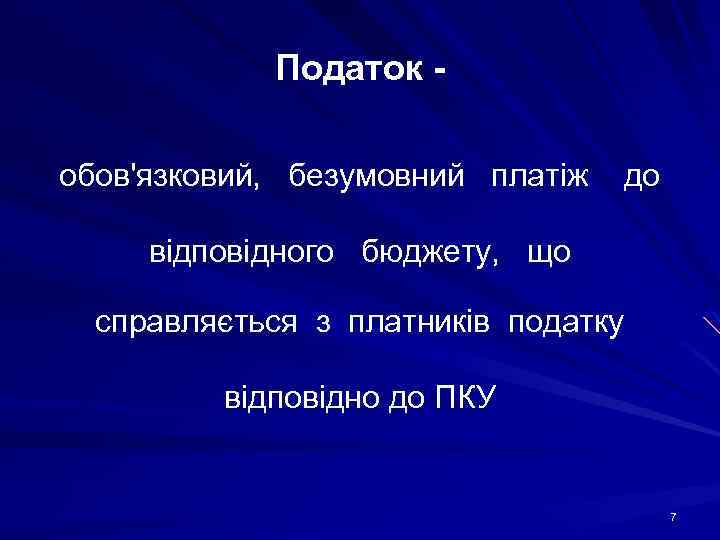 Податок -

обов'язковий, безумовний платіж до відповідного бюджету, що справляється з платників податку відповідно до ПКУ

7